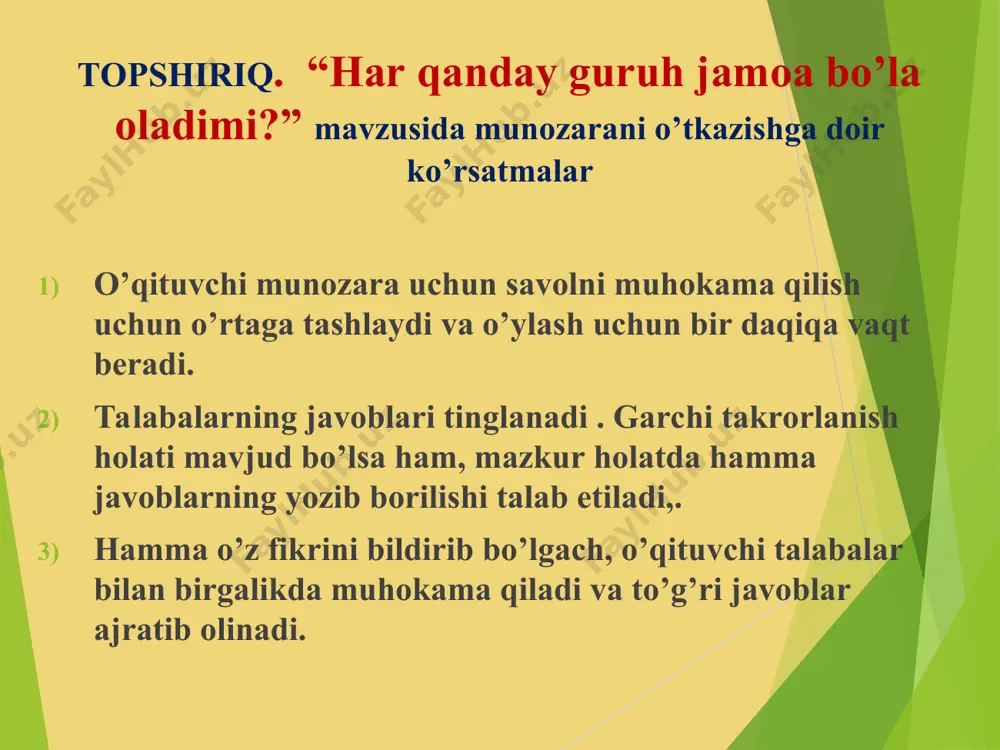 TOPSHIRIQ. “Har qanday guruh jamoa bo’la oladimi?” mavzusida munozarani o’tkazishga doir ko’rsatmalar

1) O’qituvchi munozara uchun savolni muhokama qilish uchun o’rtaga tashlaydi va o’ylash uchun bir daqiqa vaqt beradi.

2) Talabalarning javoblari tinglanadi . Garchi takrorlanish holati mavjud bo’lsa ham, mazkur holatda hamma javoblarning yozib borilishi talab etiladi,.

3) Hamma o’z fikrini bildirib bo’lgach, o’qituvchi talabalar bilan birgalikda muhokama qiladi va to’g’ri javoblar ajratib olinadi.

FaylHub.uz